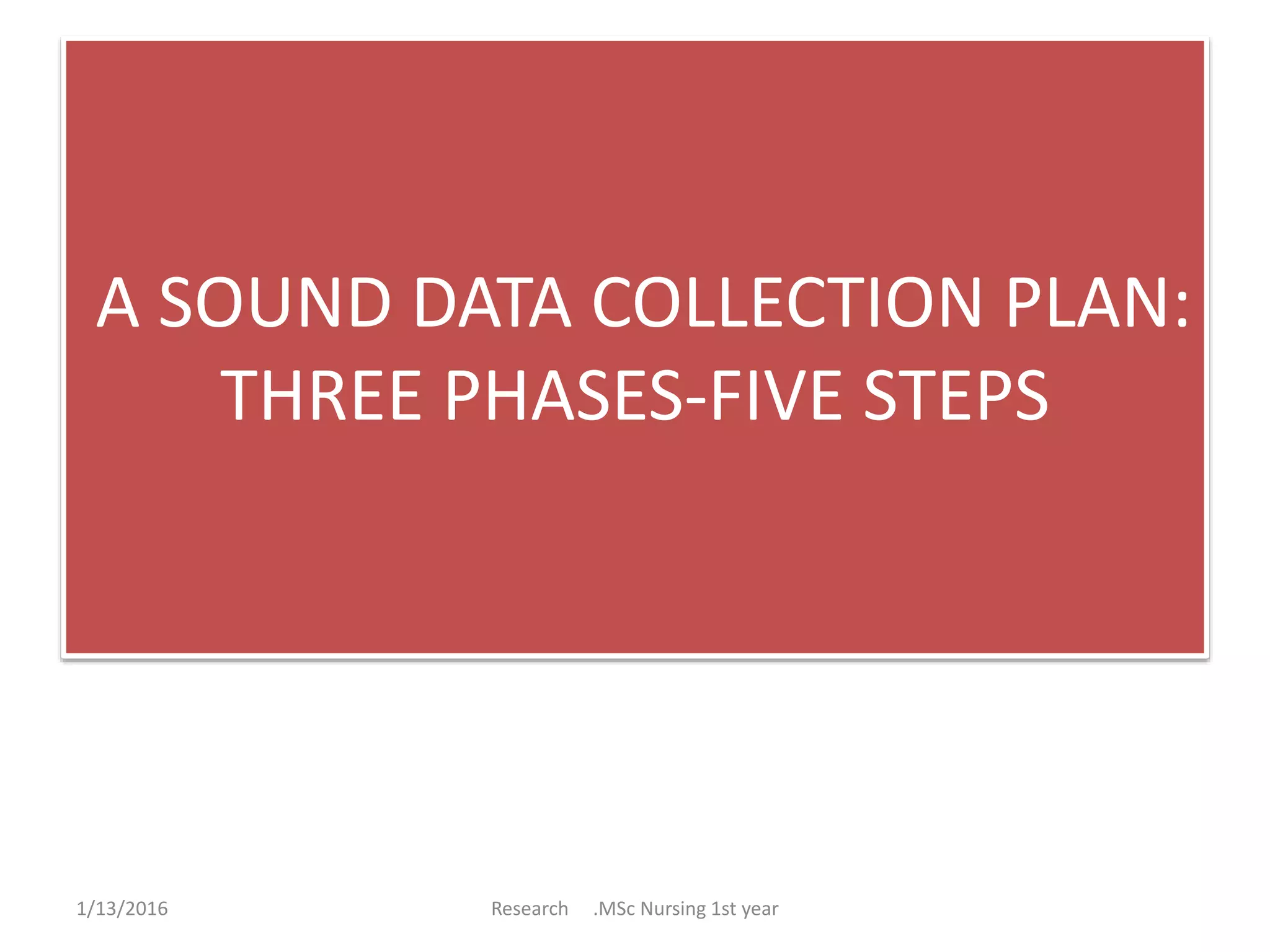 A SOUND DATA COLLECTION PLAN: THREE PHASES-FIVE STEPS

1/13/2016

Research .MSc Nursing 1st year